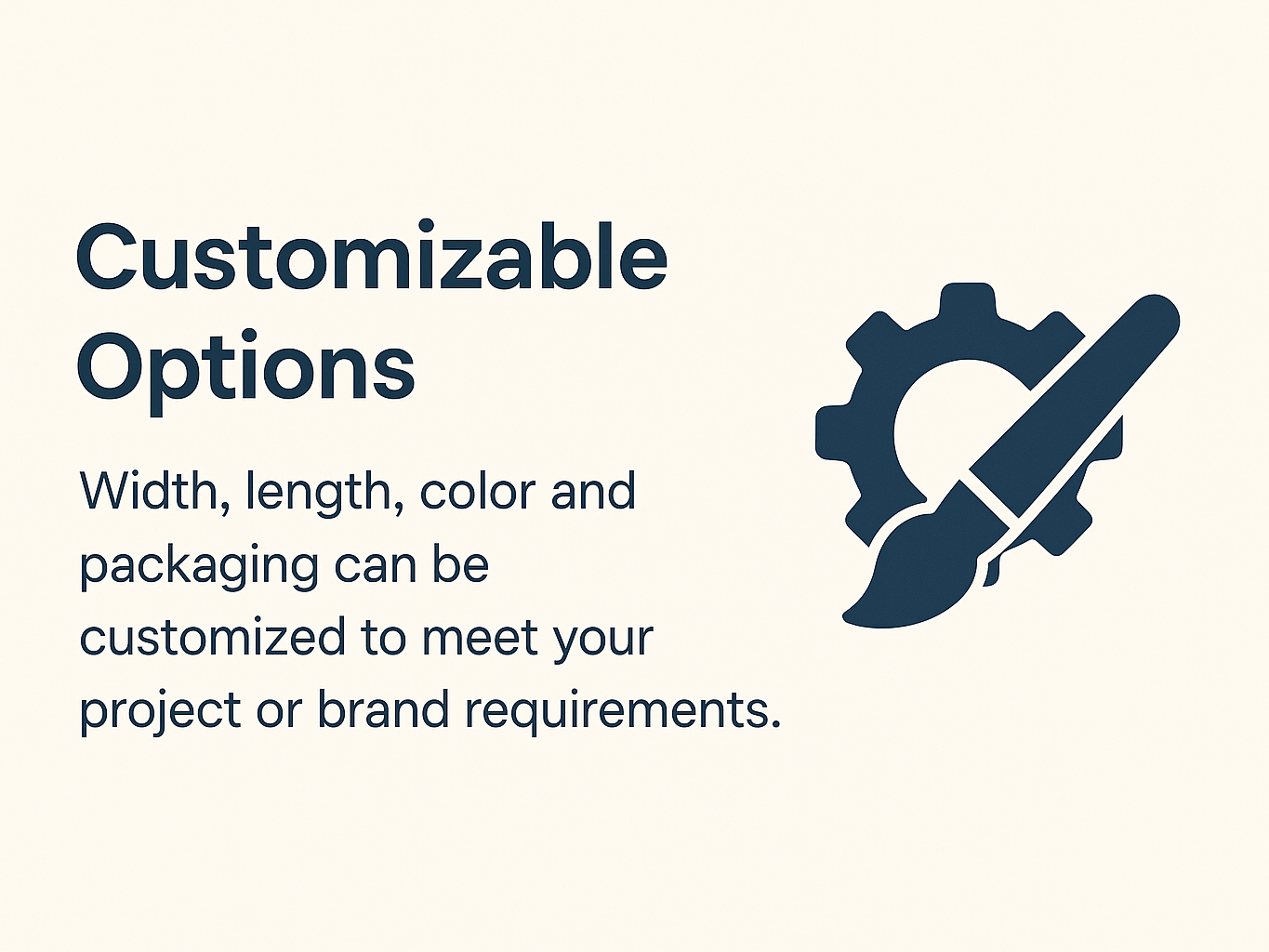 Customizable Options

Width, length, color and packaging can be customized to meet your project or brand requirements.